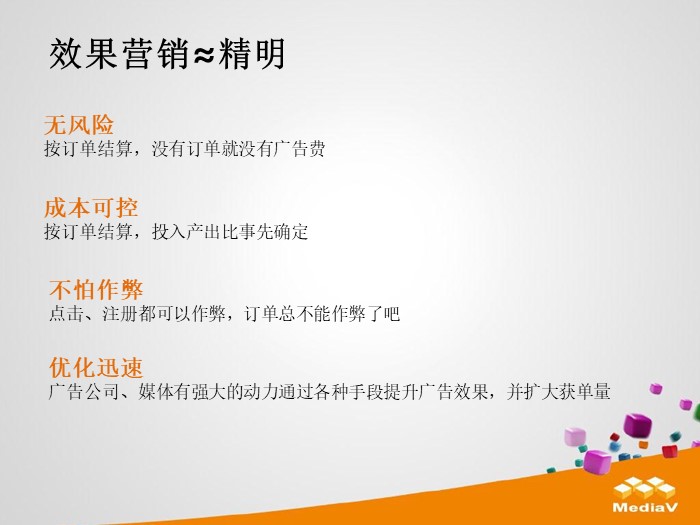 效果营销≈精明

无风险
按订单结算，没有订单就没有广告费

成本可控
按订单结算，投入产出比事先确定

不怕作弊
点击、注册都可以作弊，订单总不能作弊了吧

优化迅速
广告公司、媒体有强大的动力通过各种手段提升广告效果，并扩大获单量

MediaV